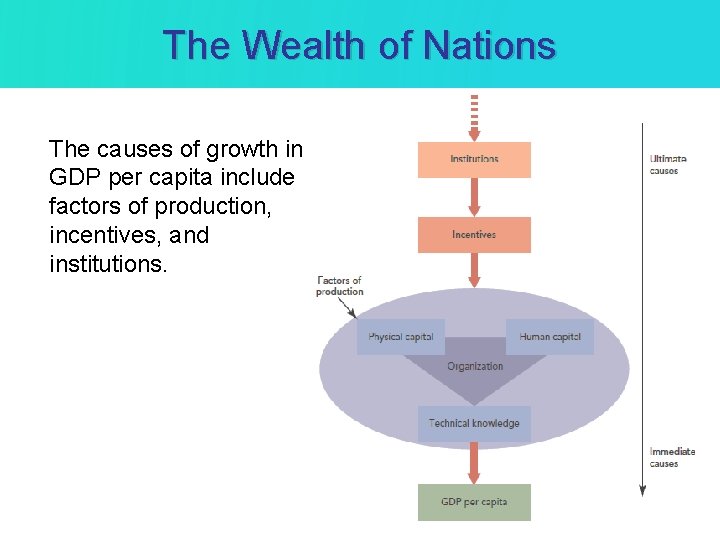 The Wealth of Nations

The causes of growth in GDP per capita include factors of production, incentives, and institutions.

Institutions

Incentives

Factors of production

Physical capital

Human capital

Organization

Technical knowledge

GDP per capita

Ultimate causes

Immediate causes